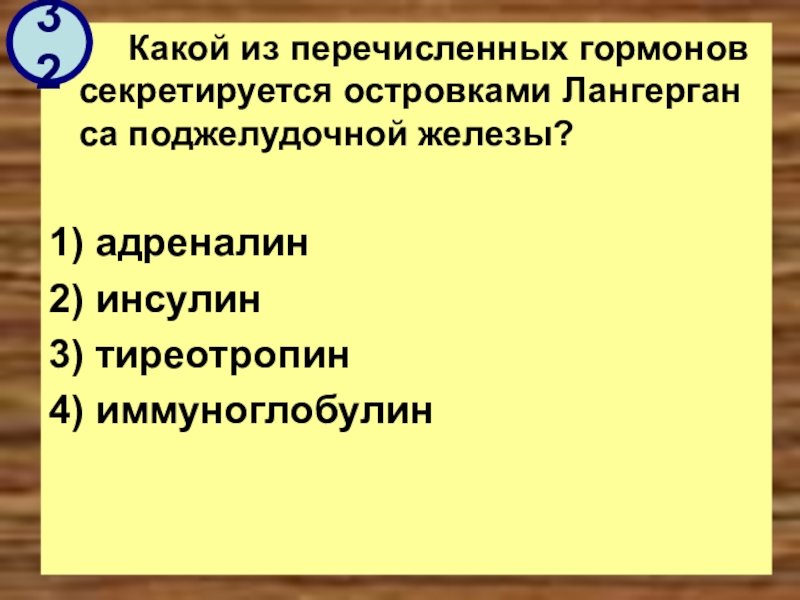 32

Какой из перечисленных гормонов секретируется островками Лангерган са поджелудочной железы?

1) адреналин
2) инсулин
3) тиреотропин
4) иммуноглобулин